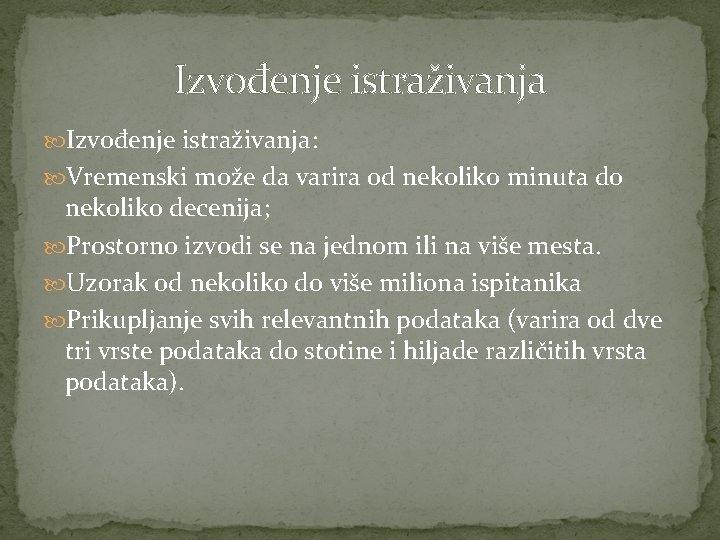 Izvođenje istraživanja

Izvođenje istraživanja:

Vremenski može da varira od nekoliko minuta do nekoliko decenija;

Prostorno izvodi se na jednom ili na više mesta.

Uzorak od nekoliko do više miliona ispitanika

Prikupljanje svih relevantnih podataka (varira od dve tri vrste podataka do stotine i hiljade različitih vrsta podataka).